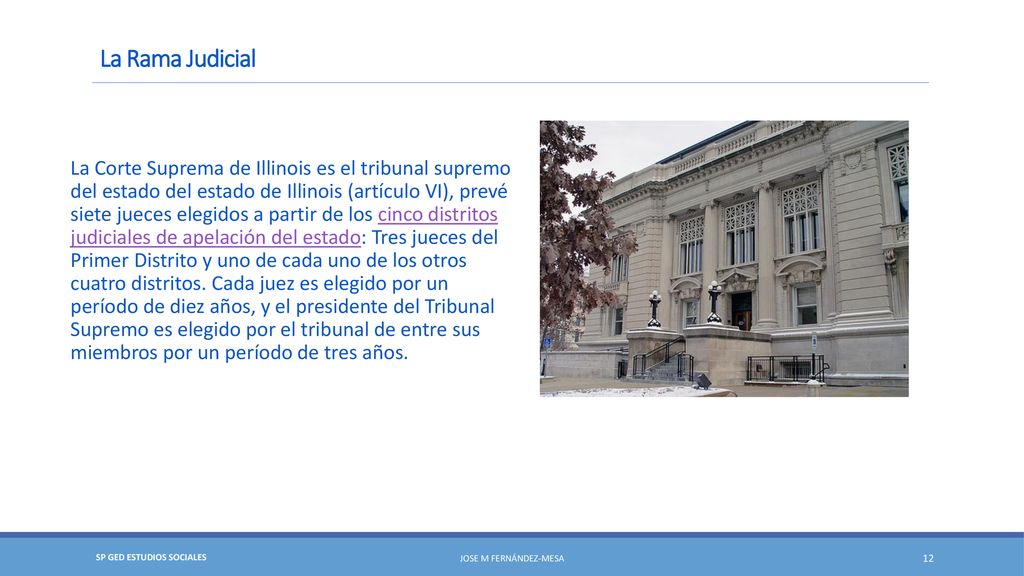 La Rama Judicial

La Corte Suprema de Illinois es el tribunal supremo del estado del estado de Illinois (artículo VI), prevé siete jueces elegidos a partir de los cinco distritos judiciales de apelación del estado: Tres jueces del Primer Distrito y uno de cada uno de los otros cuatro distritos. Cada juez es elegido por un período de diez años, y el presidente del Tribunal Supremo es elegido por el tribunal de entre sus miembros por un período de tres años.

SP GED ESTUDIOS SOCIALES

JOSE M FERNÁNDEZ-MESA

12